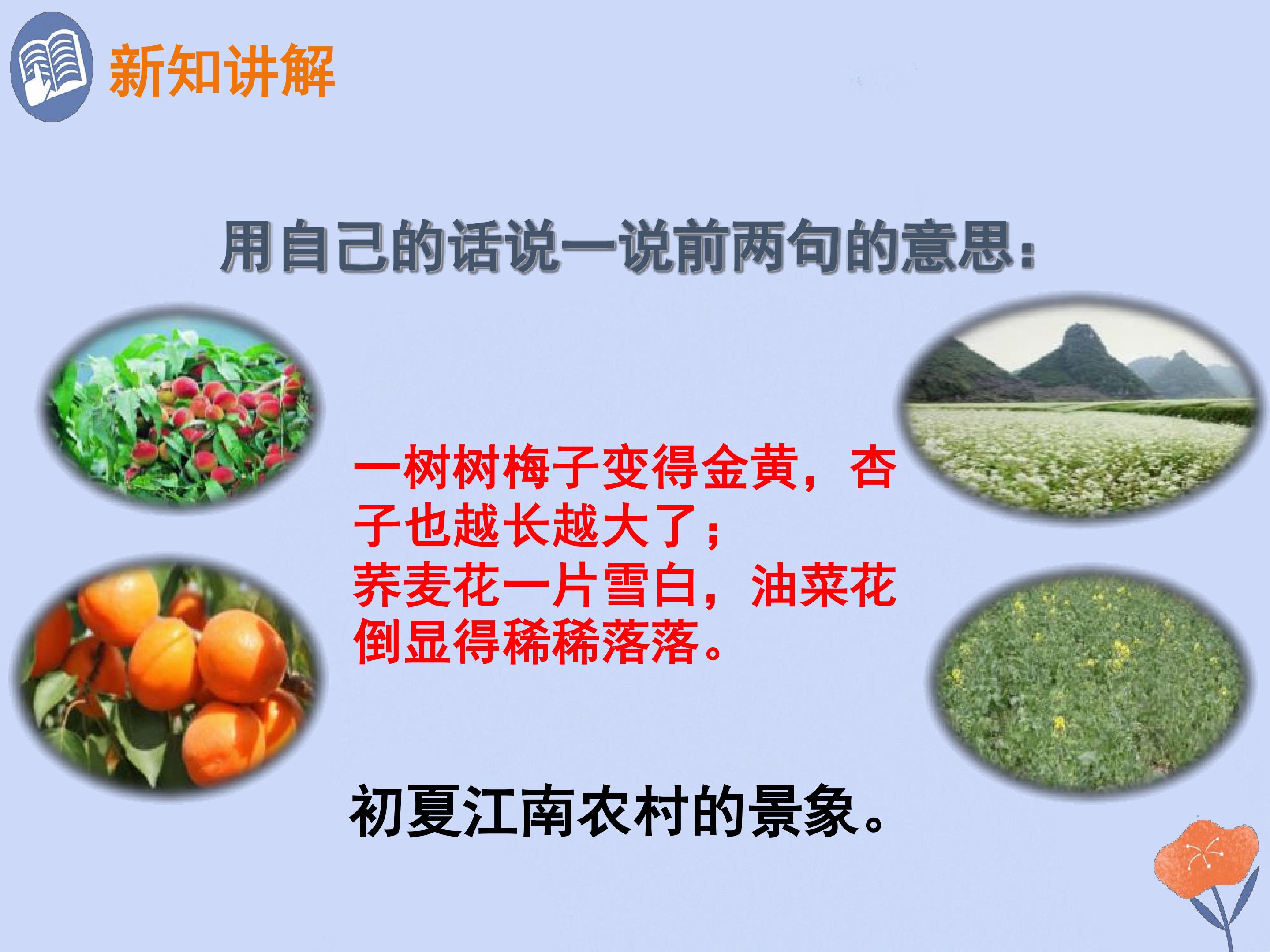 新知讲解

用自己的话说一说前两句的意思：

一树树梅子变得金黄，杏子也越长越大了；
荞麦花一片雪白，油菜花倒显得稀稀落落。

初夏江南农村的景象。